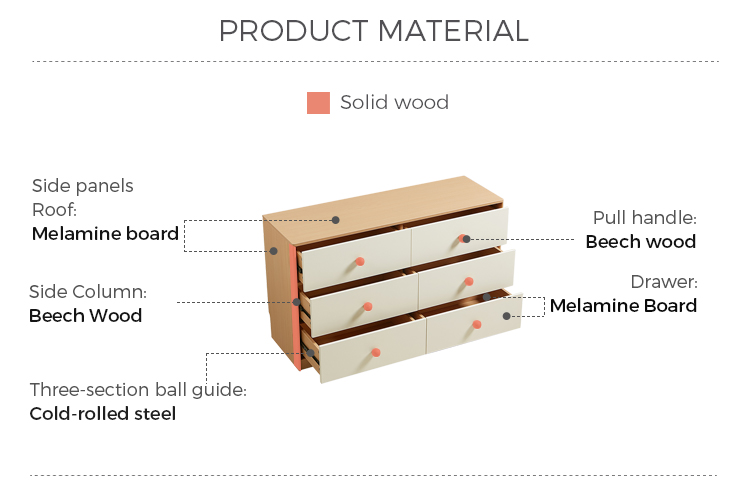 PRODUCT MATERIAL

Solid wood

Side panels
Roof:
Melamine board

Side Column:
Beech Wood

Three-section ball guide:
Cold-rolled steel

Pull handle:
Beech wood

Drawer:
Melamine Board